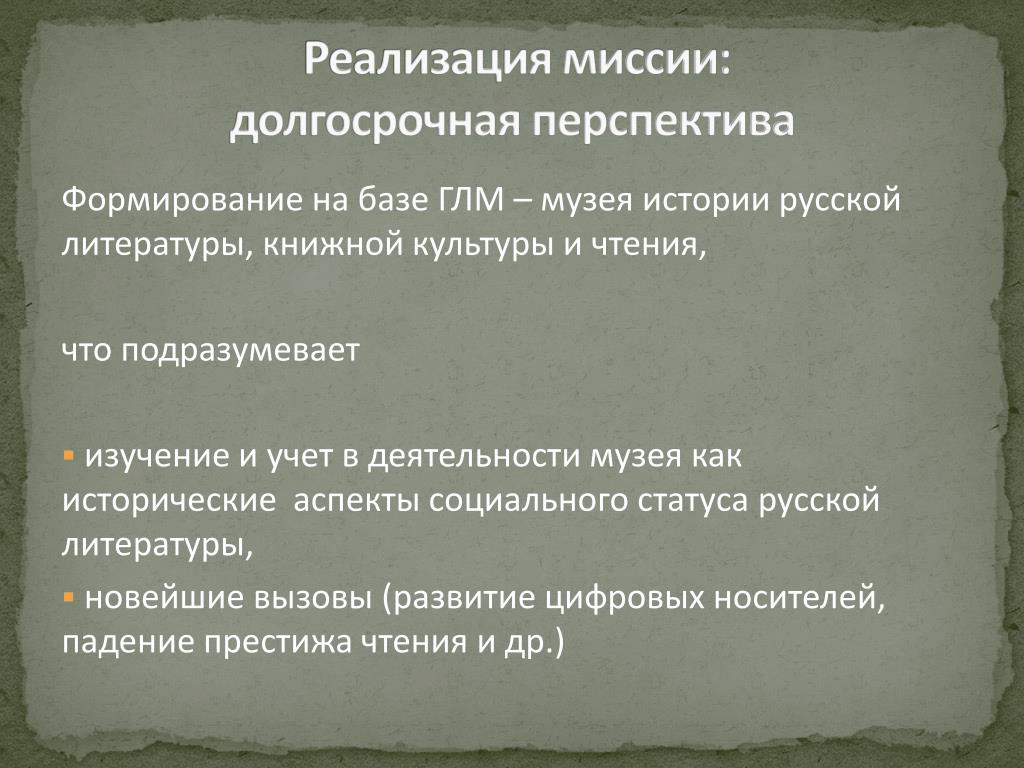 Реализация миссии:
долгосрочная перспектива

Формирование на базе ГЛМ – музея истории русской литературы, книжной культуры и чтения,

что подразумевает

▪ изучение и учет в деятельности музея как исторические аспекты социального статуса русской литературы,
▪ новейшие вызовы (развитие цифровых носителей, падение престижа чтения и др.)